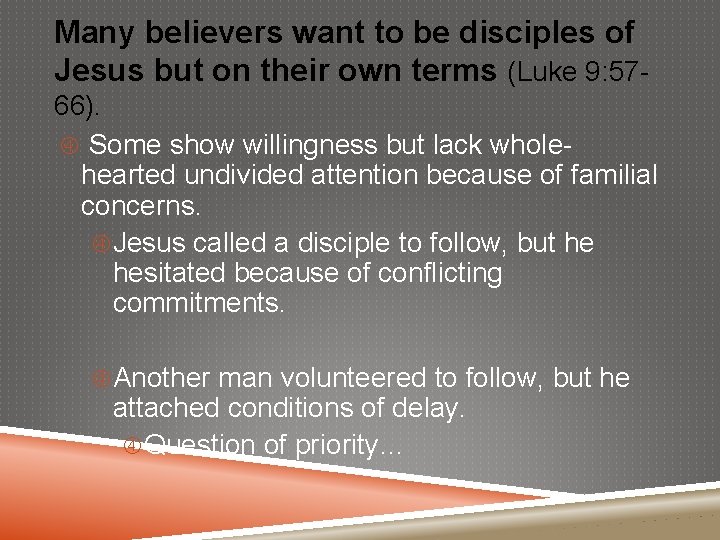 Many believers want to be disciples of Jesus but on their own terms (Luke 9:57-66).

Some show willingness but lack whole-hearted undivided attention because of familial concerns.

Jesus called a disciple to follow, but he hesitated because of conflicting commitments.

Another man volunteered to follow, but he attached conditions of delay.

Question of priority…